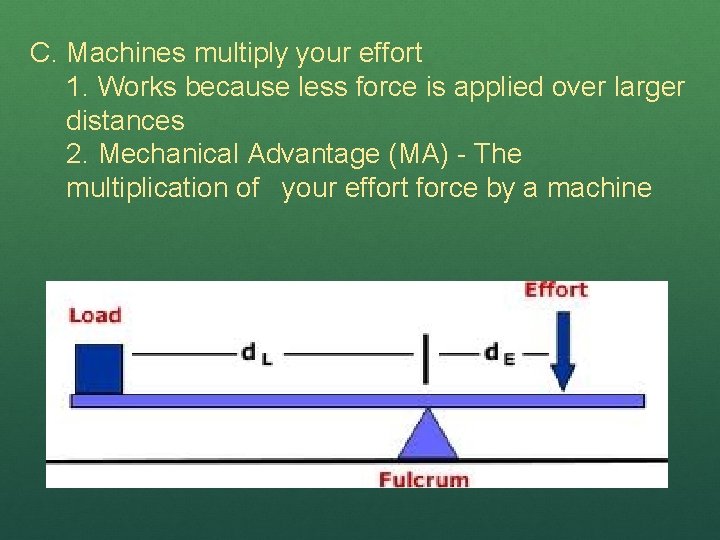 C. Machines multiply your effort

1. Works because less force is applied over larger distances

2. Mechanical Advantage (MA) - The multiplication of your effort force by a machine

Effort

Load

$d_L$

$d_E$

Fulcrum